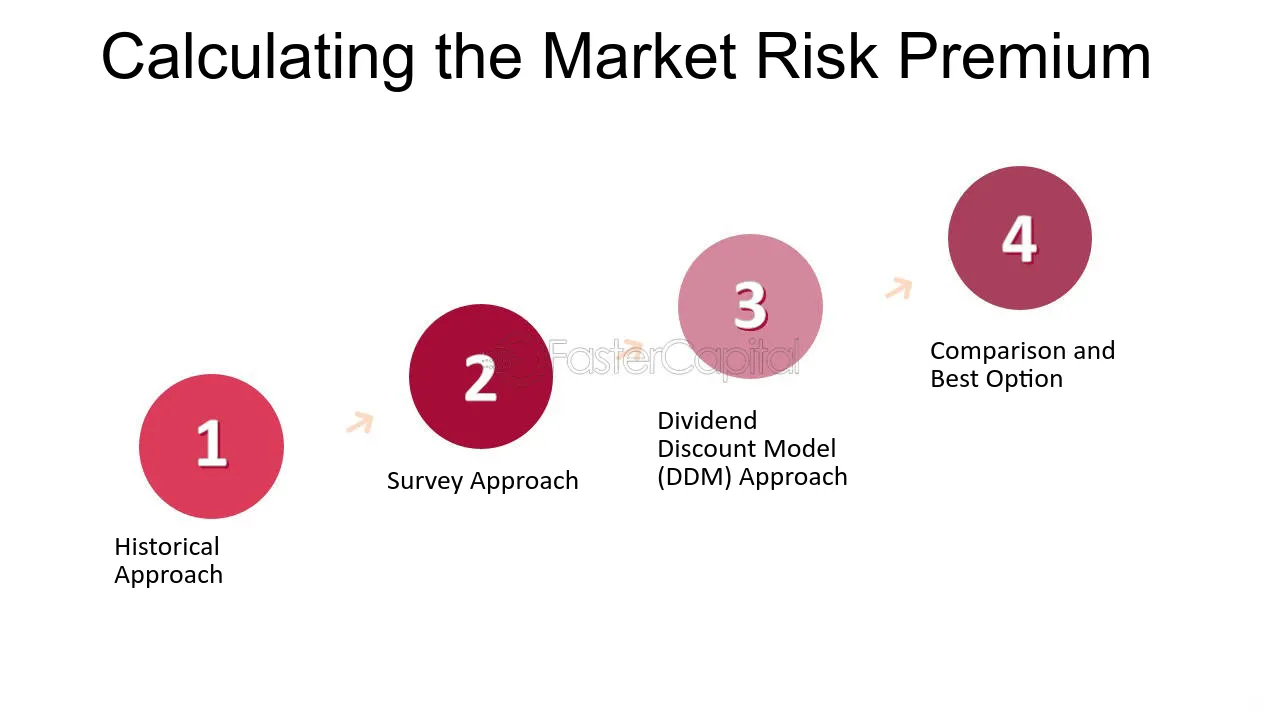 Calculating the Market Risk Premium

1

Historical Approach

2

Survey Approach

FasterCapital

3

Dividend Discount Model (DDM) Approach

4

Comparison and Best Option